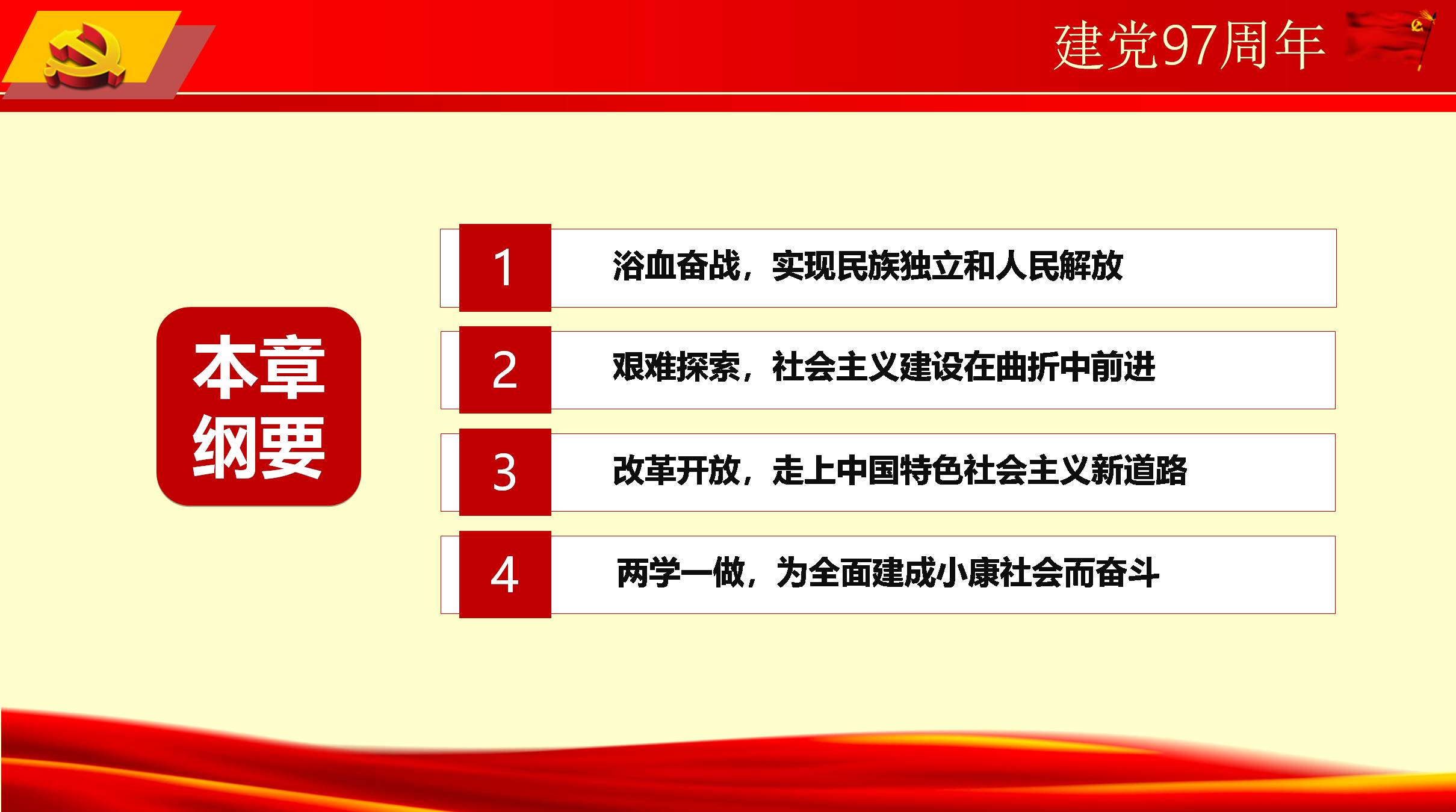 建党97周年

本章纲要

1 浴血奋战，实现民族独立和人民解放

2 艰难探索，社会主义建设在曲折中前进

3 改革开放，走上中国特色社会主义新道路

4 两学一做，为全面建成小康社会而奋斗